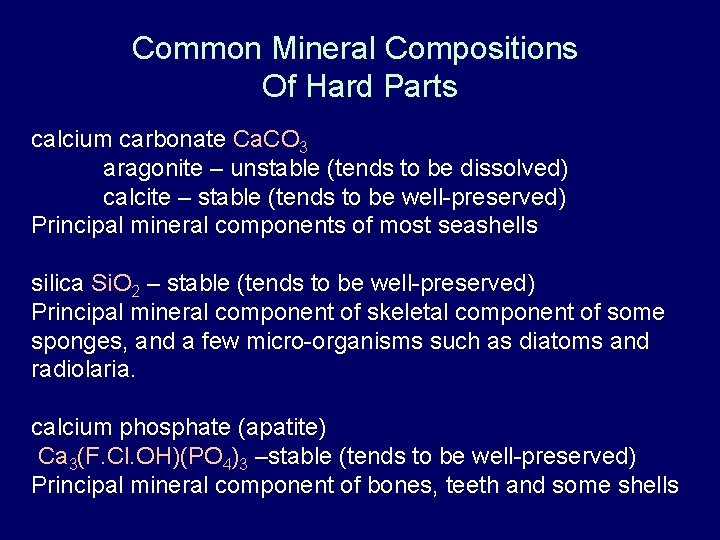 Common Mineral Compositions
Of Hard Parts

calcium carbonate $CaCO_3$
aragonite – unstable (tends to be dissolved)
calcite – stable (tends to be well-preserved)
Principal mineral components of most seashells

silica $SiO_2$ – stable (tends to be well-preserved)
Principal mineral component of skeletal component of some sponges, and a few micro-organisms such as diatoms and radiolaria.

calcium phosphate (apatite)
$Ca_3(F.Cl.OH)(PO_4)_3$ –stable (tends to be well-preserved)
Principal mineral component of bones, teeth and some shells